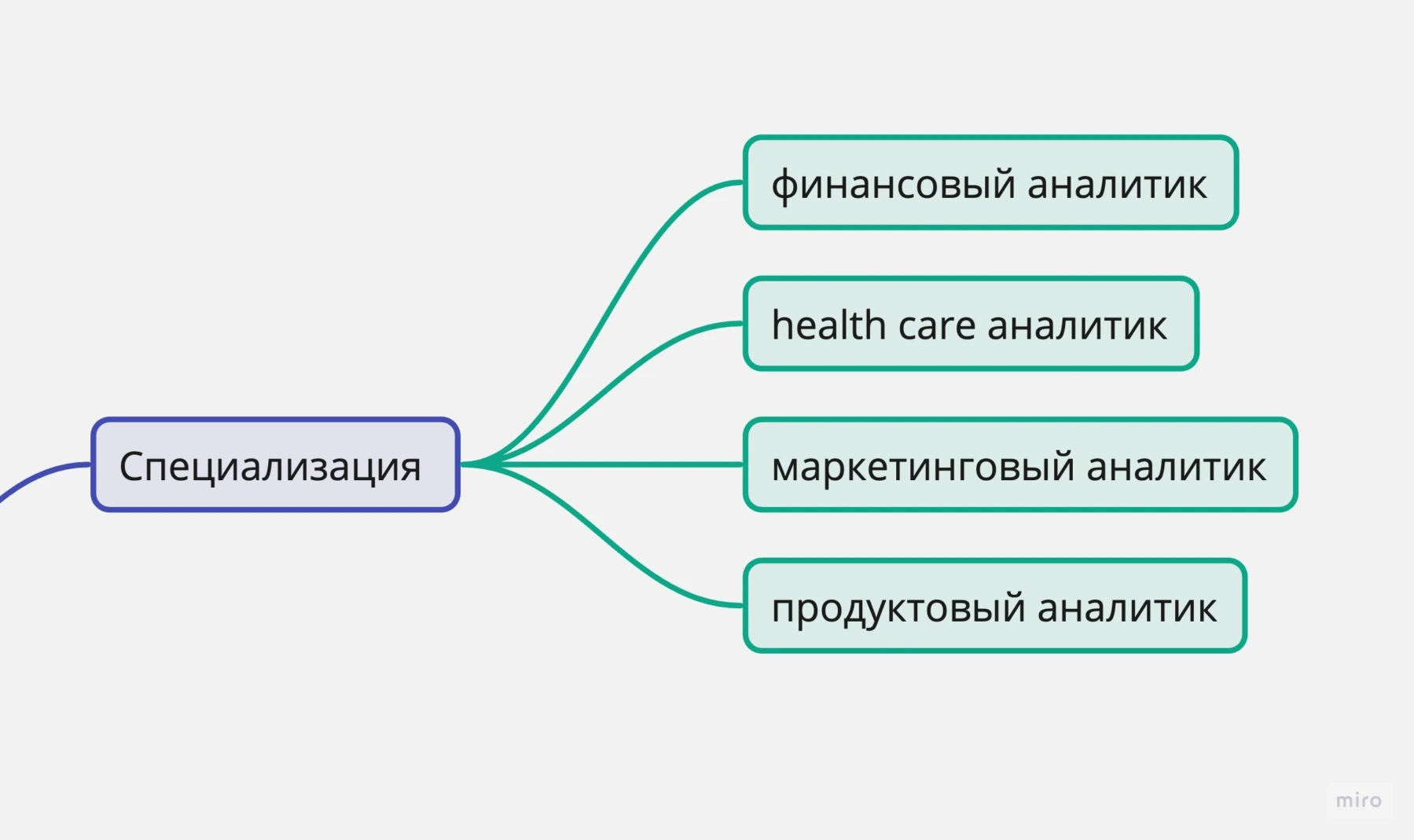 Специализация

финансовый аналитик

health care аналитик

маркетинговый аналитик

продуктовый аналитик

miro